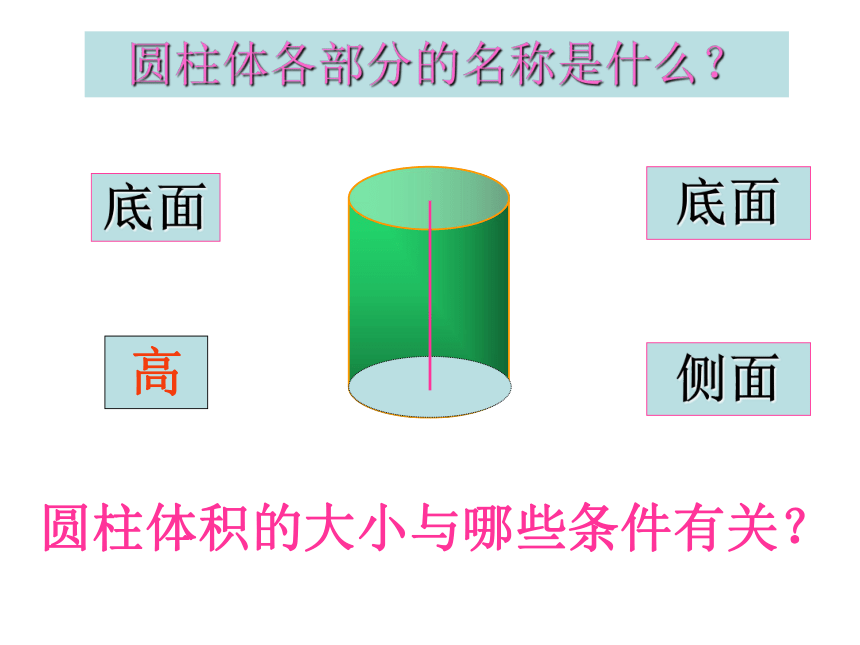 圆柱体各部分的名称是什么？

底面

底面

高

侧面

圆柱体积的大小与哪些条件有关？